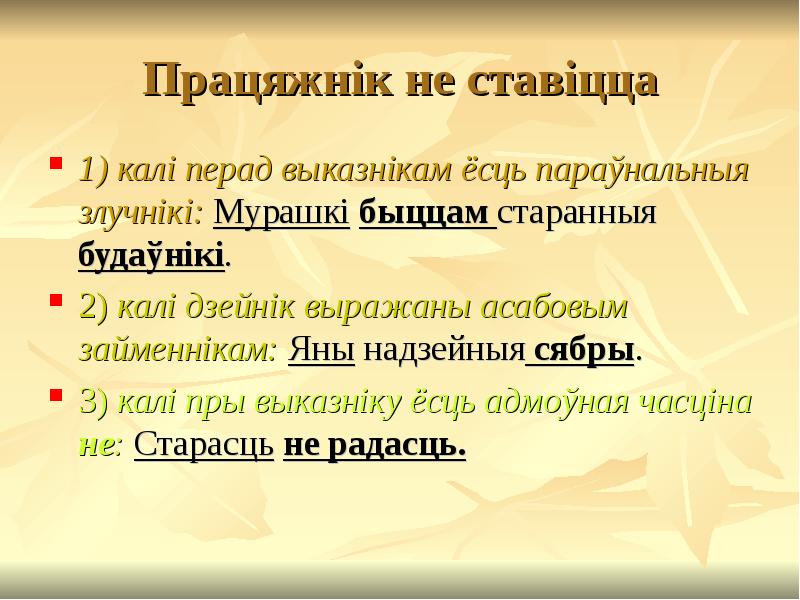 Працяжнік не ставіцца

1) калі перад выказнікам ёсць параўнальныя злучнікі: Мурашкі быццам старанныя будаўнікі.

2) калі дзейнік выражаны асабовым займеннікам: Яны надзейныя сябры.

3) калі пры выказніку ёсць адмоўная часціна не: Старасць не радасць.